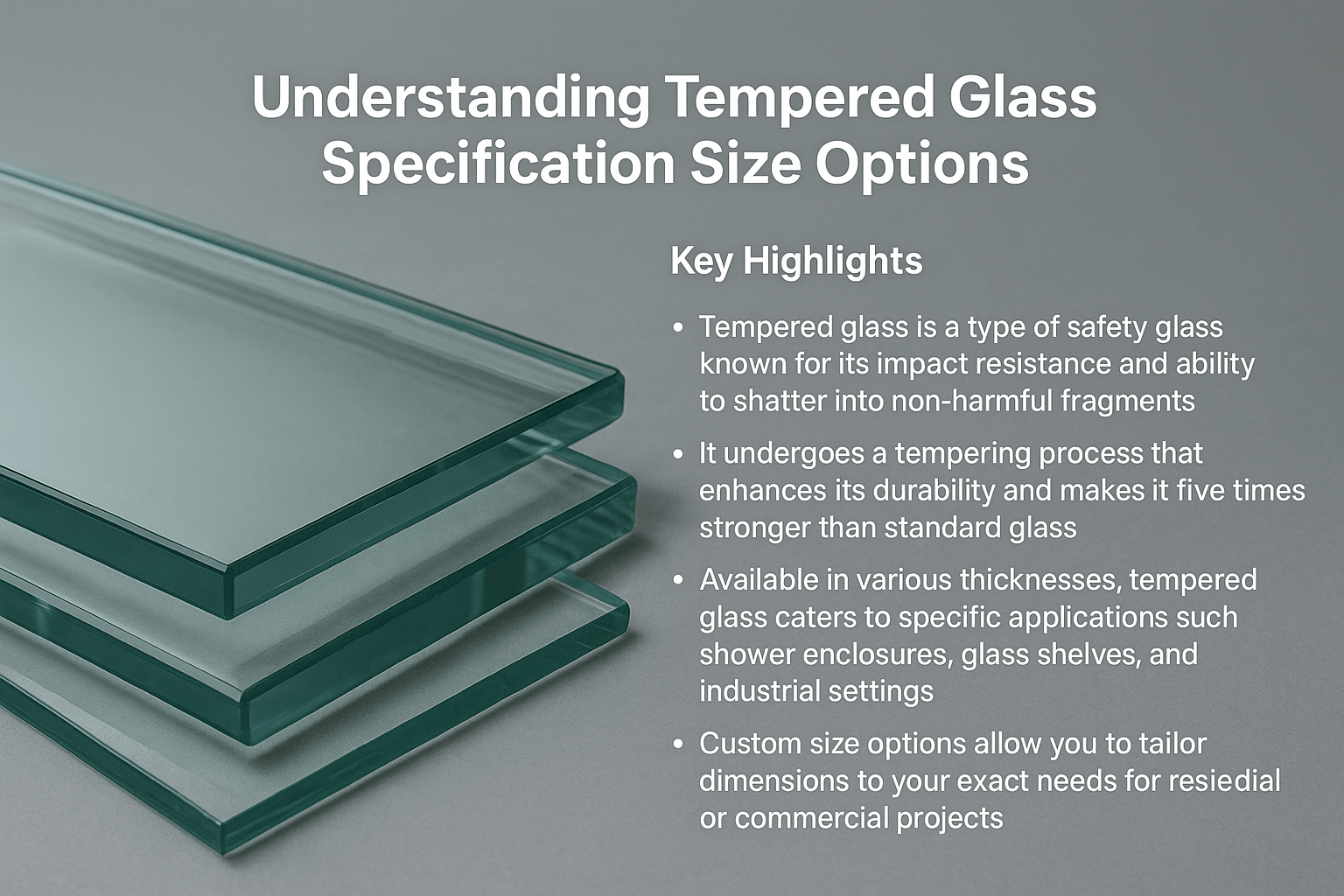 Understanding Tempered Glass Specification Size Options

Key Highlights

• Tempered glass is a type of safety glass known for its impact resistance and ability to shatter into non-harmful fragments

• It undergoes a tempering process that enhances its durability and makes it five times stronger than standard glass

• Available in various thicknesses, tempered glass caters to specific applications such shower enclosures, glass shelves, and industrial settings

• Custom size options allow you to tailor dimensions to your exact needs for resiedial or commercial projects